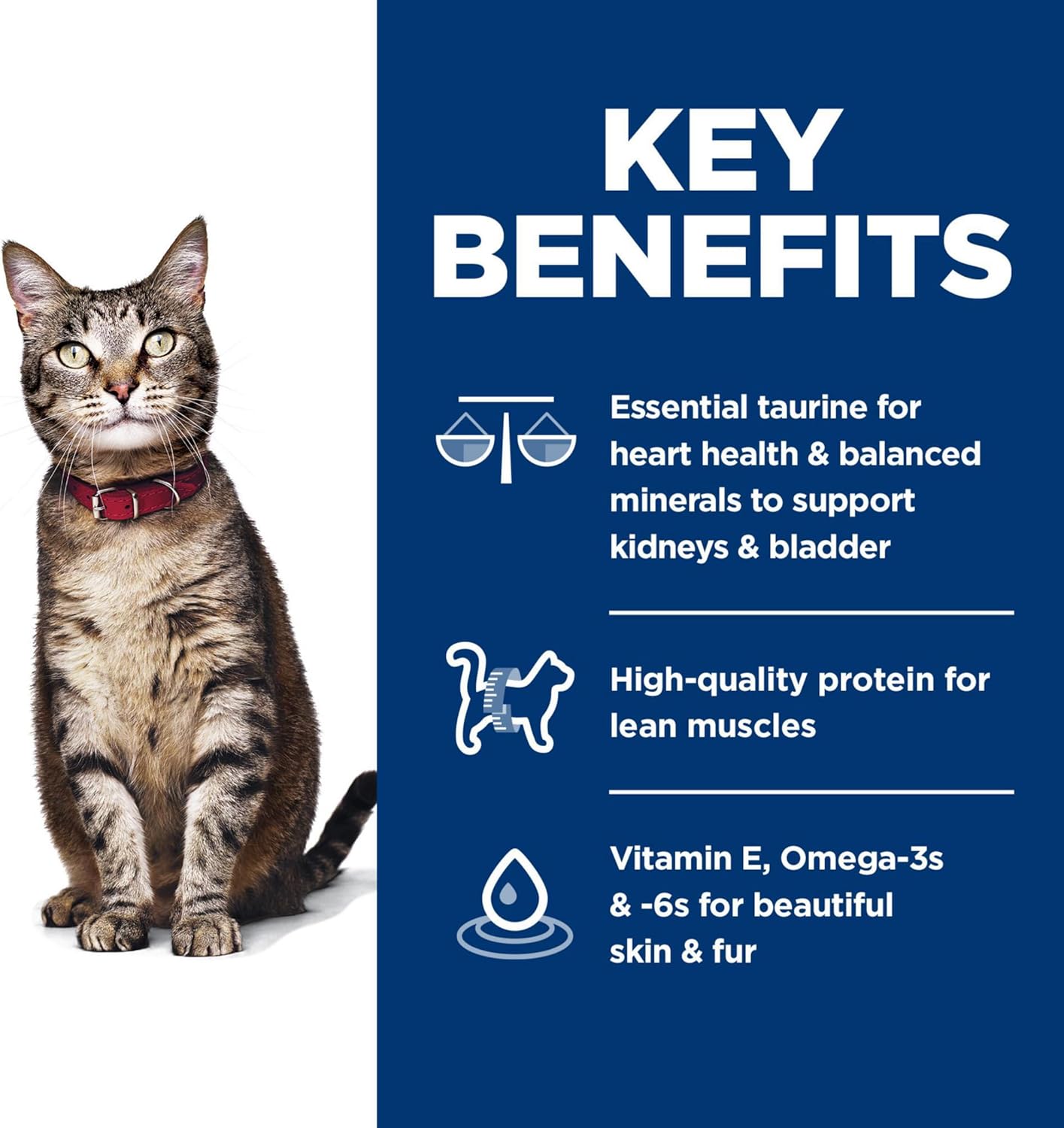 KEY BENEFITS

Essential taurine for heart health & balanced minerals to support kidneys & bladder

High-quality protein for lean muscles

Vitamin E, Omega-3s & -6s for beautiful skin & fur